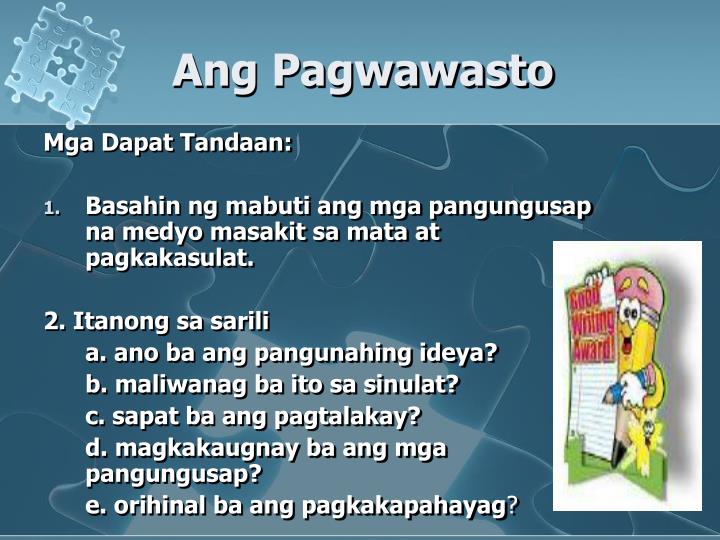 Ang Pagwawasto

Mga Dapat Tandaan:

1. Basahin ng mabuti ang mga pangungusap na medyo masakit sa mata at pagkakasulat.

2. Itanong sa sarili
a. ano ba ang pangunahing ideya?
b. maliwanag ba ito sa sinulat?
c. sapat ba ang pagtalakay?
d. magkakaugnay ba ang mga pangungusap?
e. orihinal ba ang pagkakapahayag?

Good Writing Award!